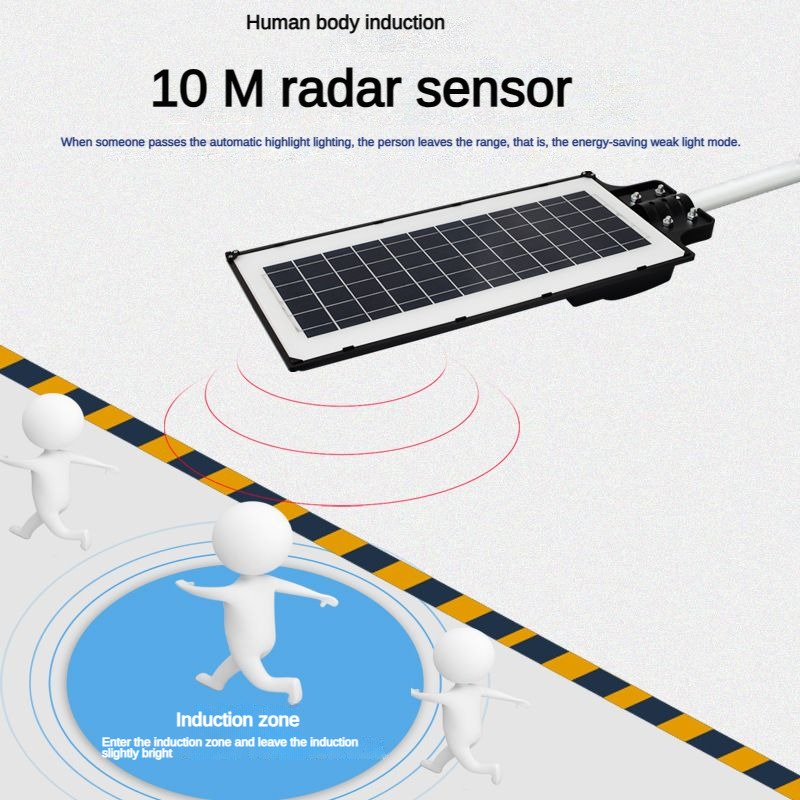 Human body induction

10 M radar sensor

When someone passes the automatic highlight lighting, the person leaves the range, that is, the energy-saving weak light mode.

Induction zone

Enter the induction zone and leave the induction slightly bright